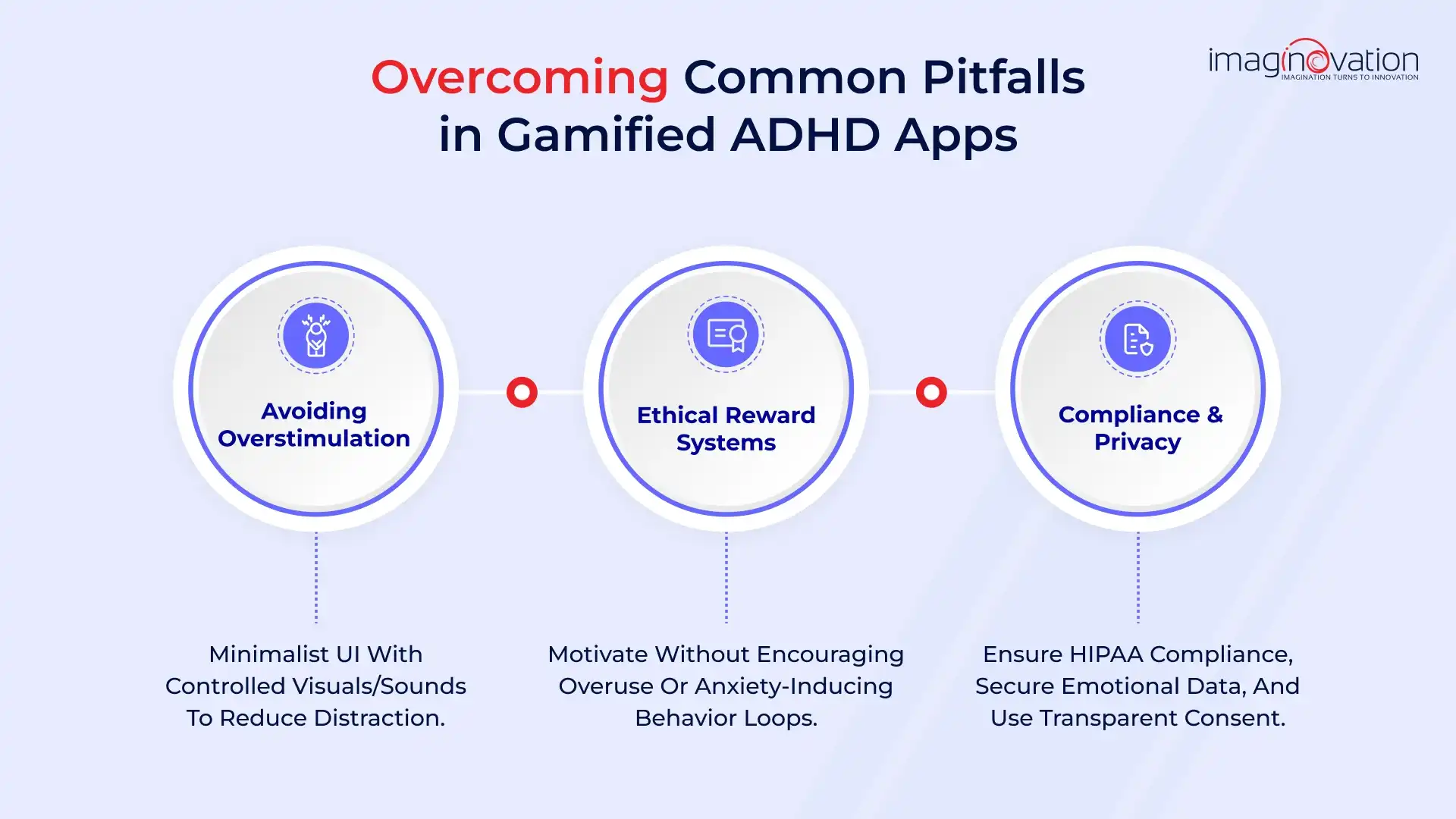 Overcoming Common Pitfalls in Gamified ADHD Apps

imaginovation
IMAGINATION TURNS TO INNOVATION

Avoiding Overstimulation

Ethical Reward Systems

Compliance & Privacy

Minimalist UI With Controlled Visuals/Sounds To Reduce Distraction.

Motivate Without Encouraging Overuse Or Anxiety-Inducing Behavior Loops.

Ensure HIPAA Compliance, Secure Emotional Data, And Use Transparent Consent.